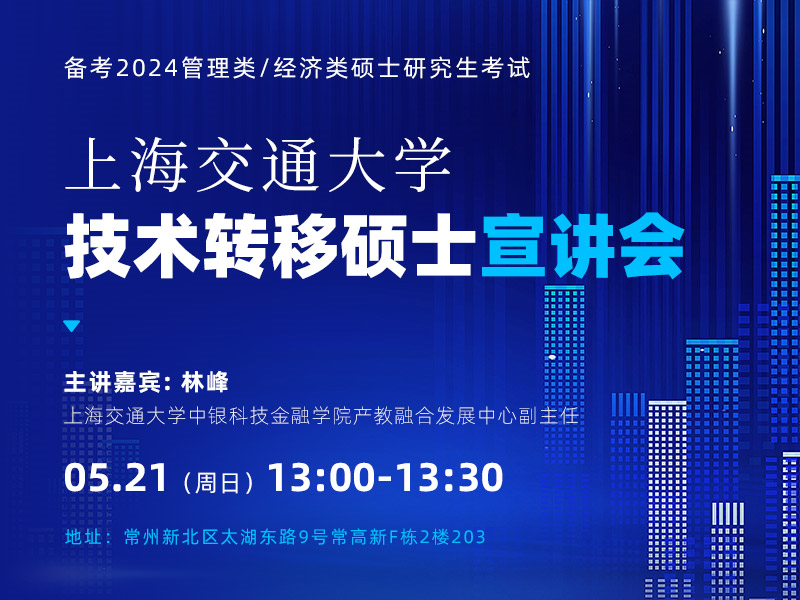 备考2024管理类/经济类硕士研究生考试

上海交通大学

技术转移硕士宣讲会

主讲嘉宾：林峰

上海交通大学中银科技金融学院产教融合发展中心副主任

05.21（周日）13:00-13:30

地址：常州新北区太湖东路9号常高新F栋2楼203